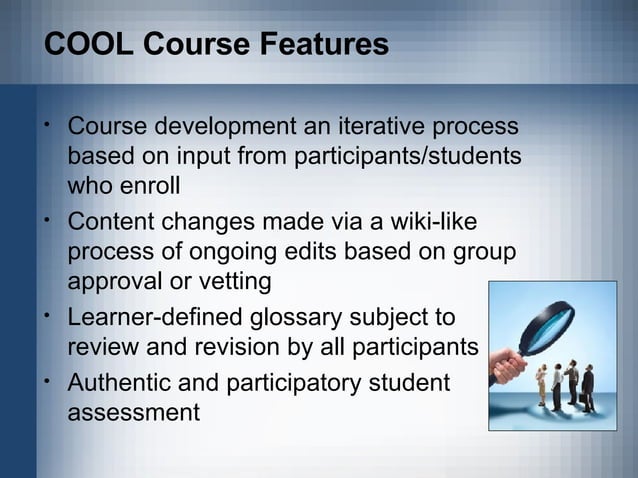 COOL Course Features

• Course development an iterative process based on input from participants/students who enroll
• Content changes made via a wiki-like process of ongoing edits based on group approval or vetting
• Learner-defined glossary subject to review and revision by all participants
• Authentic and participatory student assessment